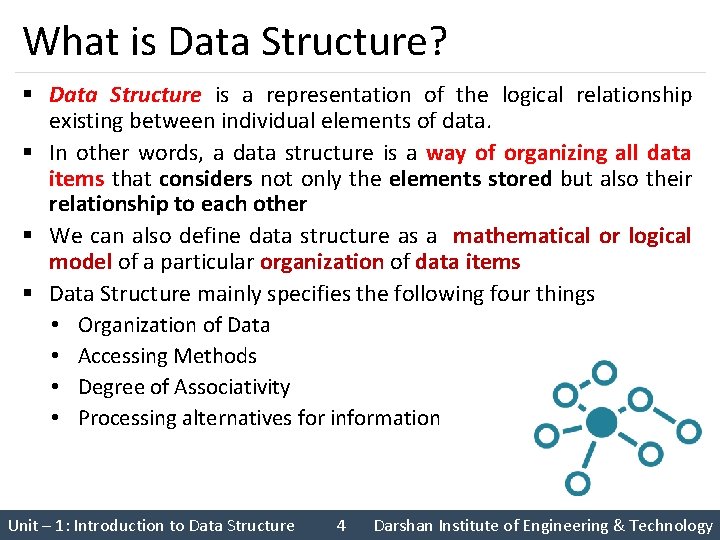 What is Data Structure?

▪ Data Structure is a representation of the logical relationship existing between individual elements of data.

▪ In other words, a data structure is a way of organizing all data items that considers not only the elements stored but also their relationship to each other

▪ We can also define data structure as a mathematical or logical model of a particular organization of data items

▪ Data Structure mainly specifies the following four things
• Organization of Data
• Accessing Methods
• Degree of Associativity
• Processing alternatives for information

Unit – 1: Introduction to Data Structure 4 Darshan Institute of Engineering & Technology